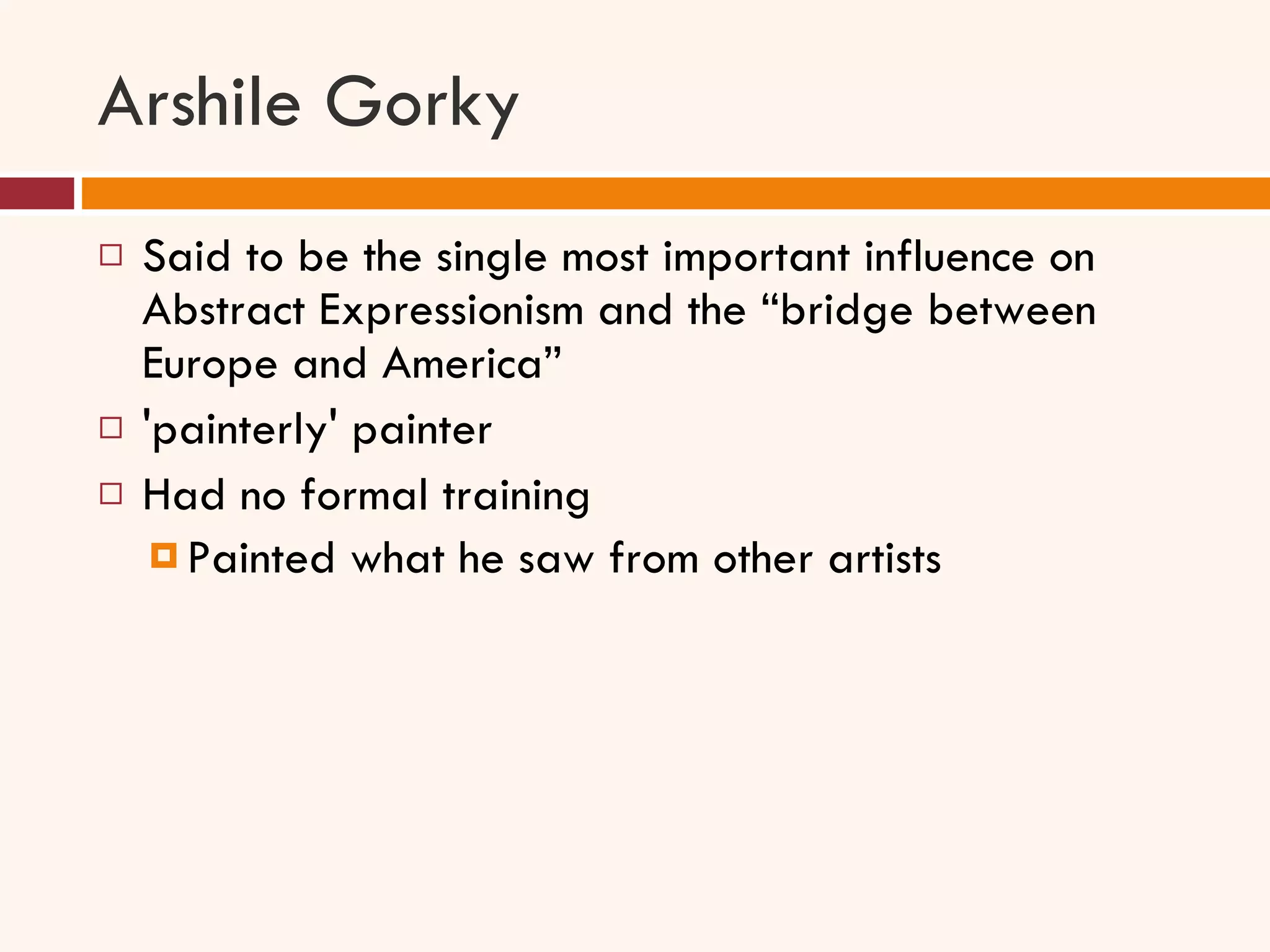 Arshile Gorky

Said to be the single most important influence on Abstract Expressionism and the “bridge between Europe and America”

'painterly' painter

Had no formal training

Painted what he saw from other artists